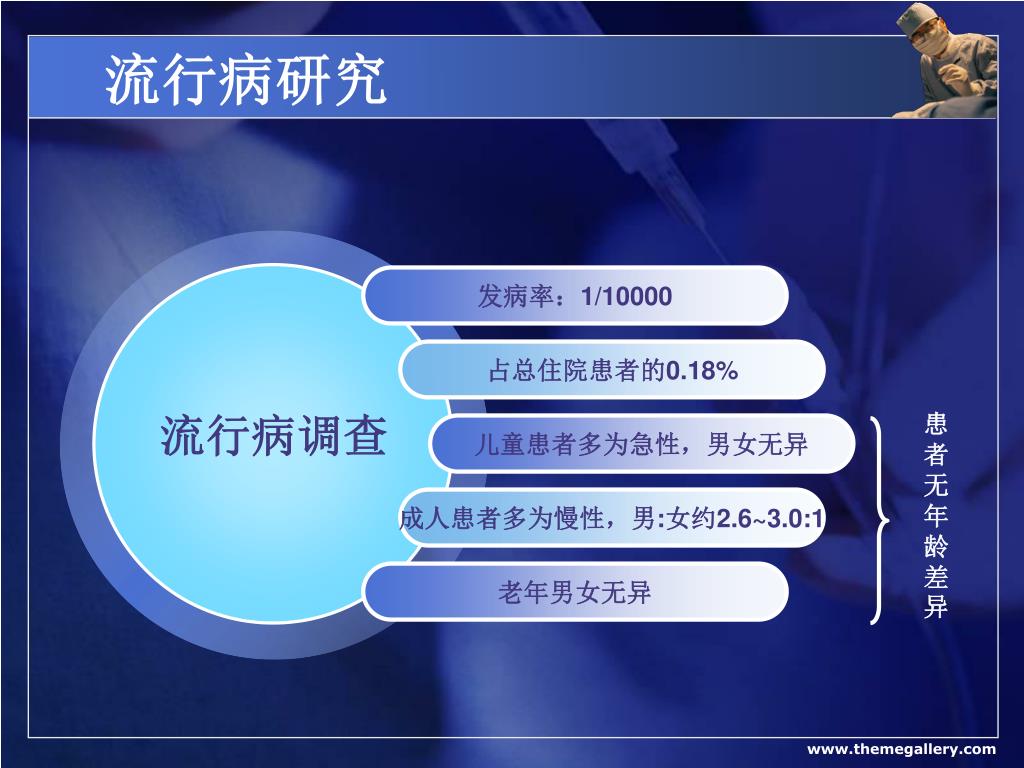 流行病研究

流行病调查

发病率：1/10000

占总住院患者的0.18%

儿童患者多为急性，男女无异

成人患者多为慢性，男:女约2.6~3.0:1

老年男女无异

患者无年龄差异

www.themegallery.com